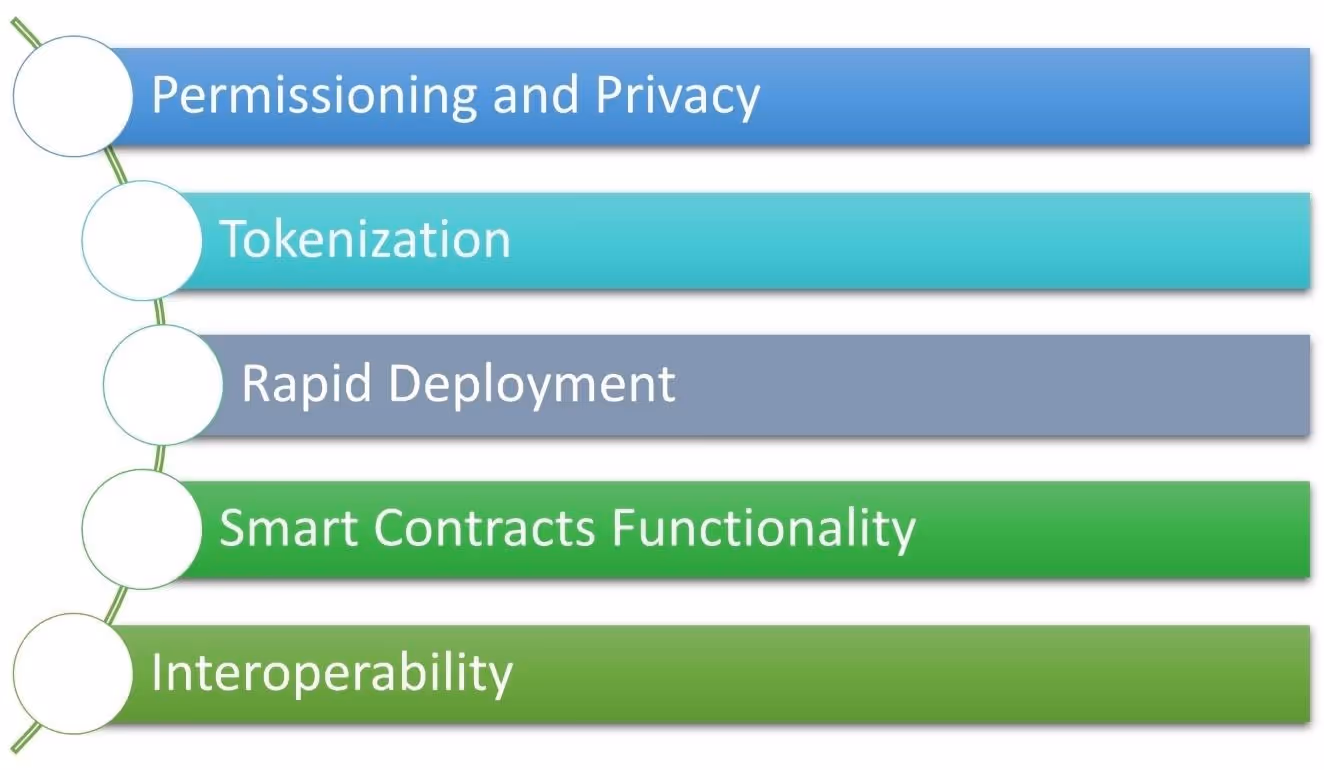 Permissioning and Privacy

Tokenization

Rapid Deployment

Smart Contracts Functionality

Interoperability